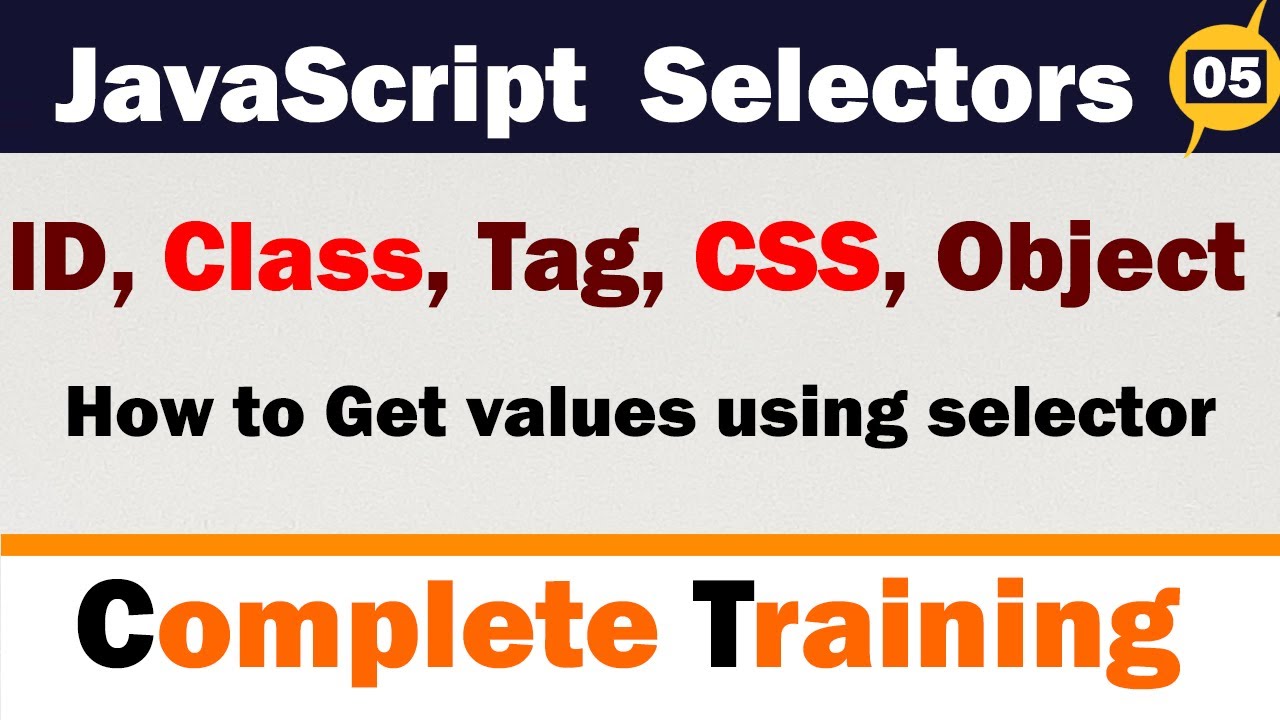 JavaScript Selectors

05

ID, Class, Tag, CSS, Object

How to Get values using selector

Complete Training